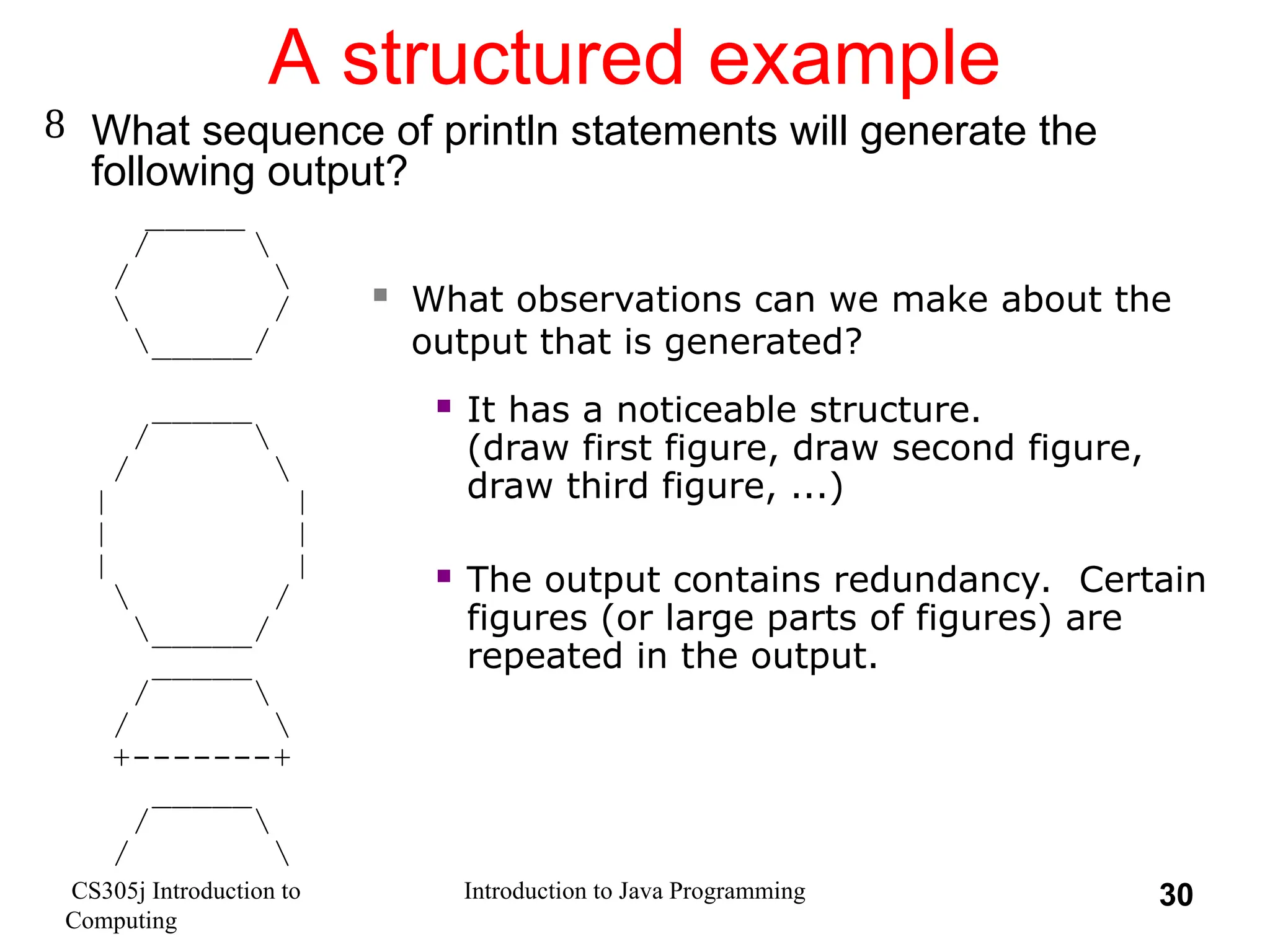 A structured example

8 What sequence of println statements will generate the following output?

```
  ______
 /      \
/        \
\        /
 \______/

  ______
 /      \
/        \
|        |
|        |
|        |
\        /
 \______/
  ______
 /      \
/        \
+--------+

  ______
 /      \
/        \
```

What observations can we make about the output that is generated?

It has a noticeable structure. (draw first figure, draw second figure, draw third figure, ...)

The output contains redundancy. Certain figures (or large parts of figures) are repeated in the output.

CS305j Introduction to Computing

Introduction to Java Programming

30